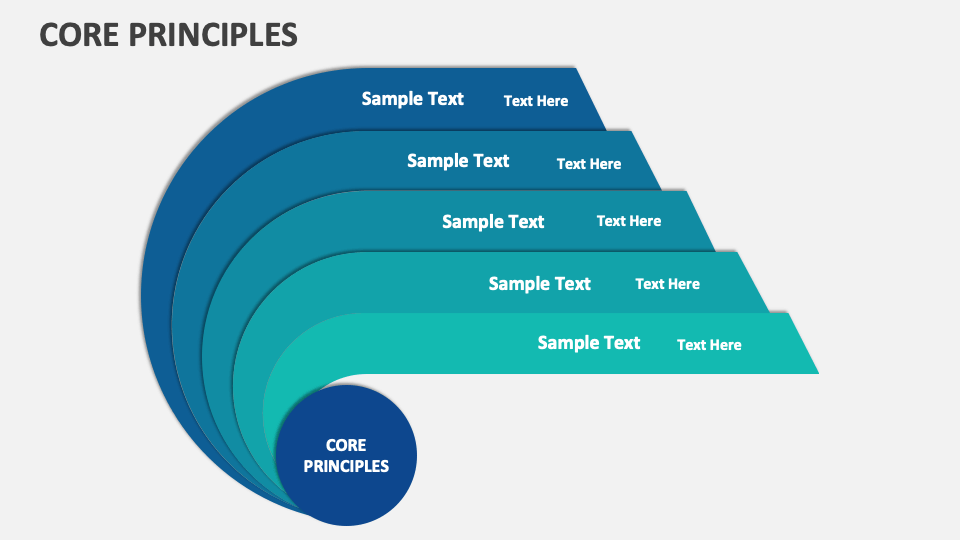 CORE PRINCIPLES

Sample Text Text Here

Sample Text Text Here

Sample Text Text Here

Sample Text Text Here

Sample Text Text Here

CORE PRINCIPLES